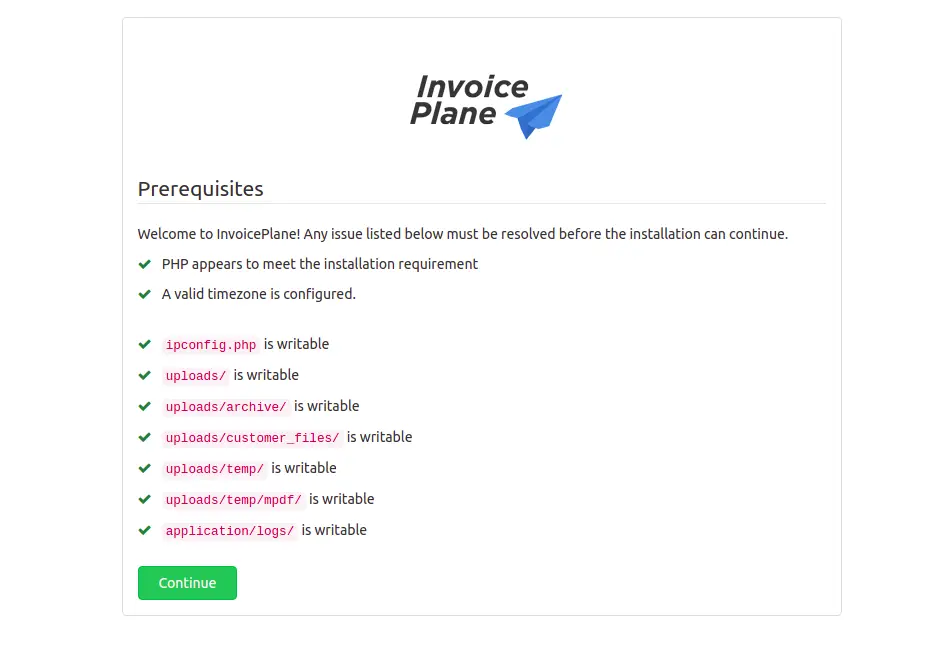 Invoice Plane

Prerequisites

Welcome to InvoicePlane! Any issue listed below must be resolved before the installation can continue.

PHP appears to meet the installation requirement

A valid timezone is configured.

ipconfig.php is writable

uploads/ is writable

uploads/archive/ is writable

uploads/customer_files/ is writable

uploads/temp/ is writable

uploads/temp/mpdf/ is writable

application/logs/ is writable

Continue